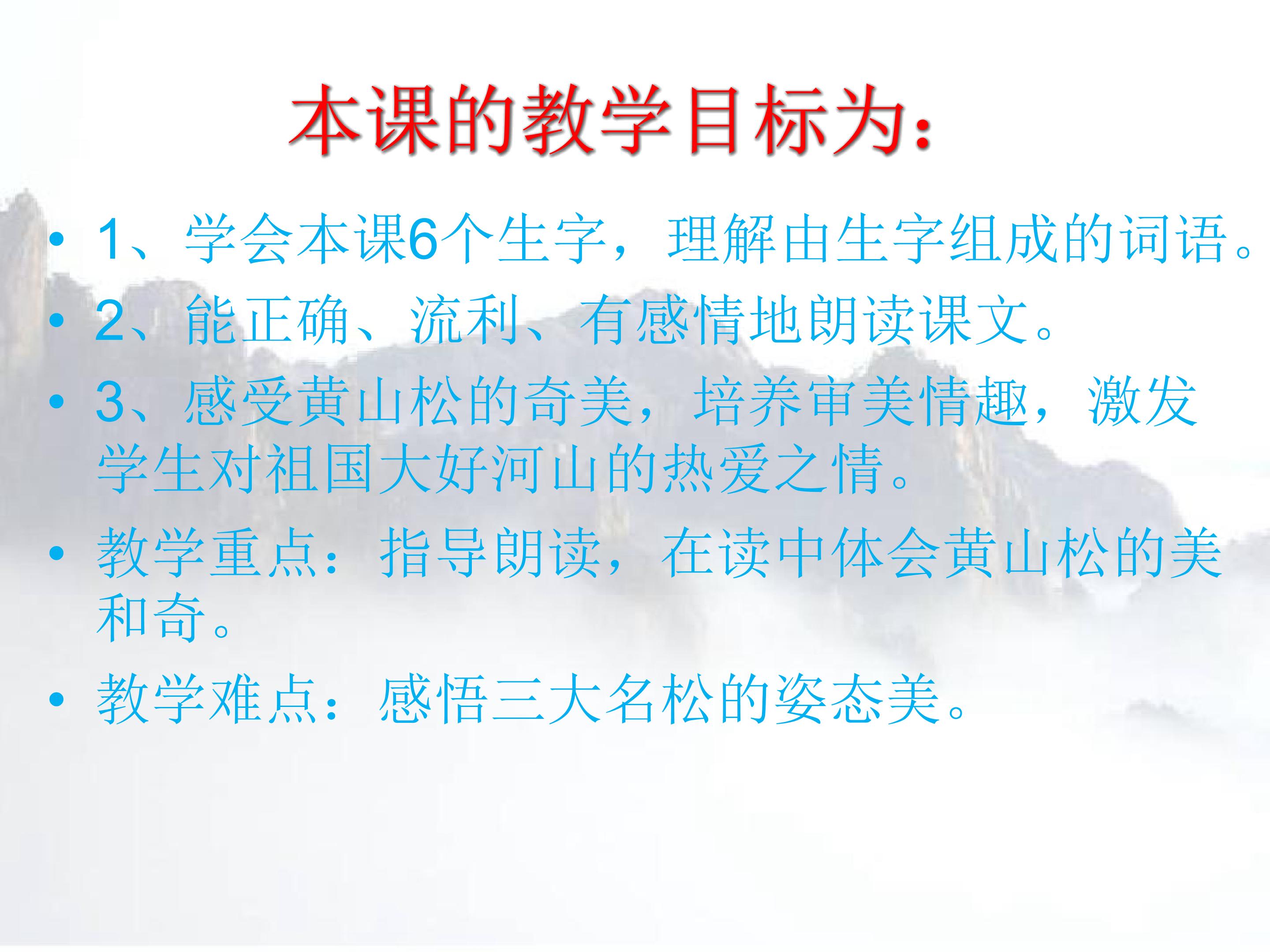 本课的教学目标为：

• 1、学会本课6个生字，理解由生字组成的词语。
• 2、能正确、流利、有感情地朗读课文。
• 3、感受黄山松的奇美，培养审美情趣，激发学生对祖国大好河山的热爱之情。
• 教学重点：指导朗读，在读中体会黄山松的美和奇。
• 教学难点：感悟三大名松的姿态美。